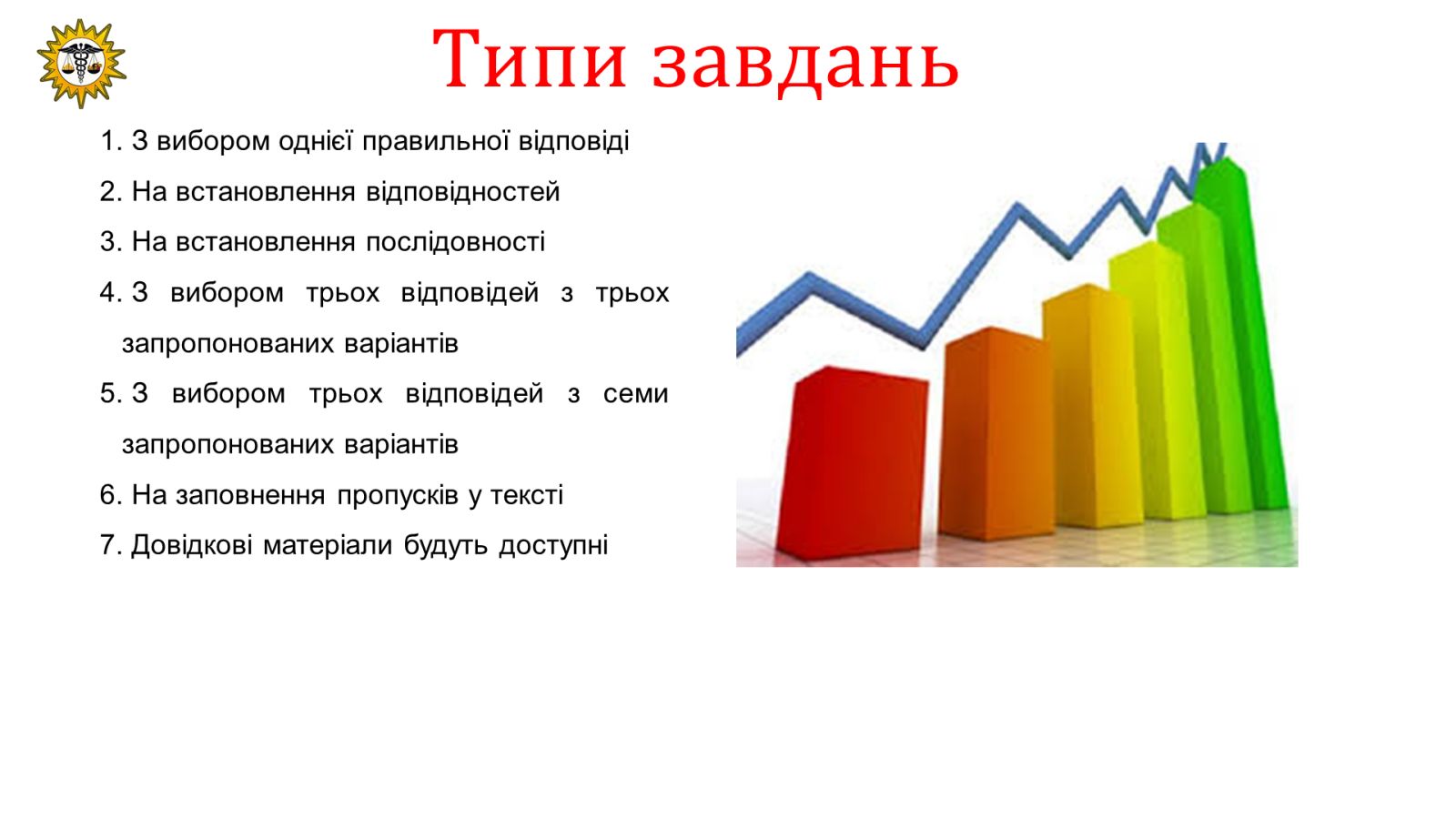 Типи завдань

1. З вибором однієї правильної відповіді
2. На встановлення відповідностей
3. На встановлення послідовності
4. З вибором трьох відповідей з трьох запропонованих варіантів
5. З вибором трьох відповідей з семи запропонованих варіантів
6. На заповнення пропусків у тексті
7. Довідкові матеріали будуть доступні